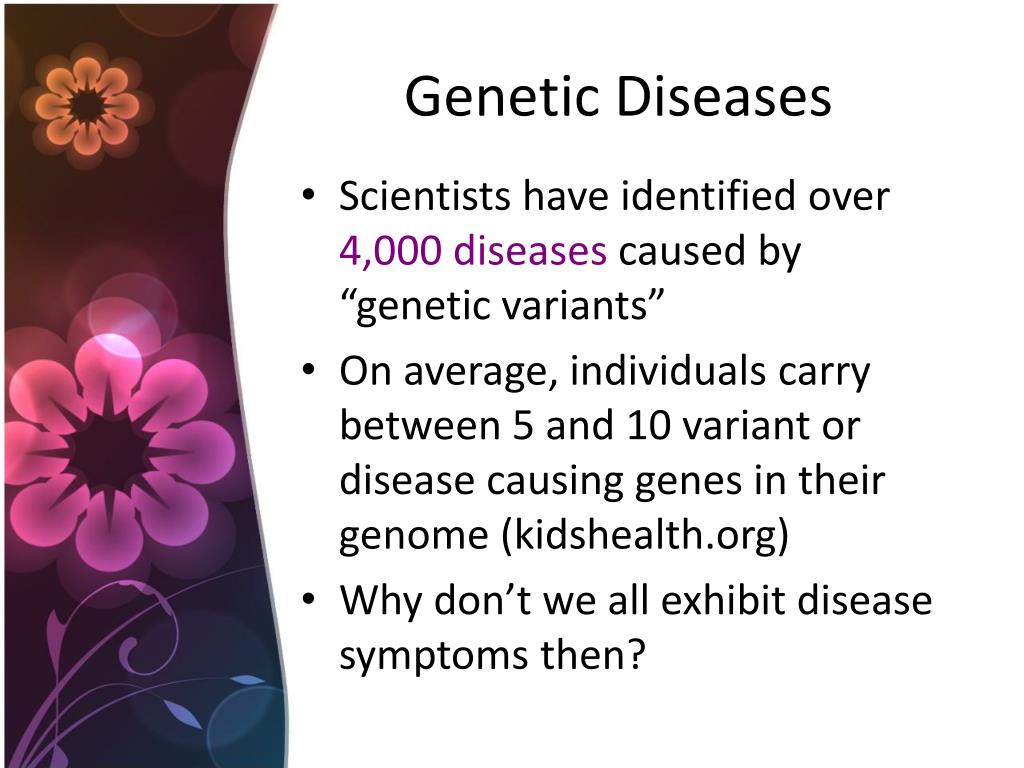 Genetic Diseases

• Scientists have identified over 4,000 diseases caused by “genetic variants”
• On average, individuals carry between 5 and 10 variant or disease causing genes in their genome (kidshealth.org)
• Why don’t we all exhibit disease symptoms then?